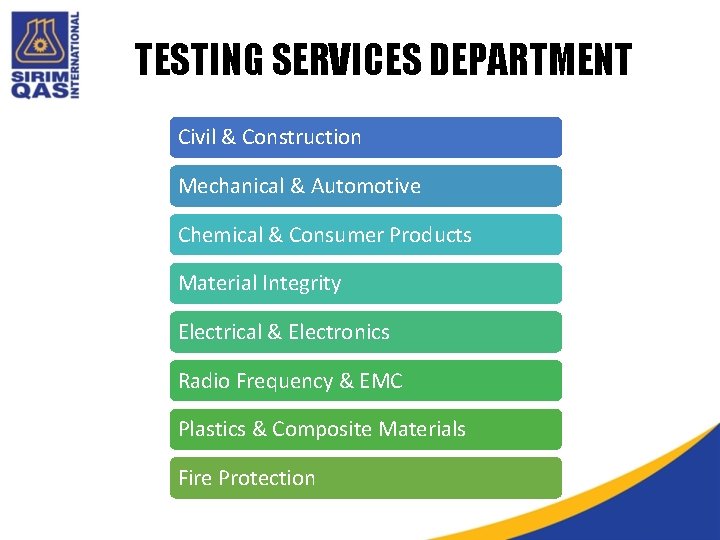 SIRIM QAS INTERNATIONAL

TESTING SERVICES DEPARTMENT

Civil & Construction

Mechanical & Automotive

Chemical & Consumer Products

Material Integrity

Electrical & Electronics

Radio Frequency & EMC

Plastics & Composite Materials

Fire Protection